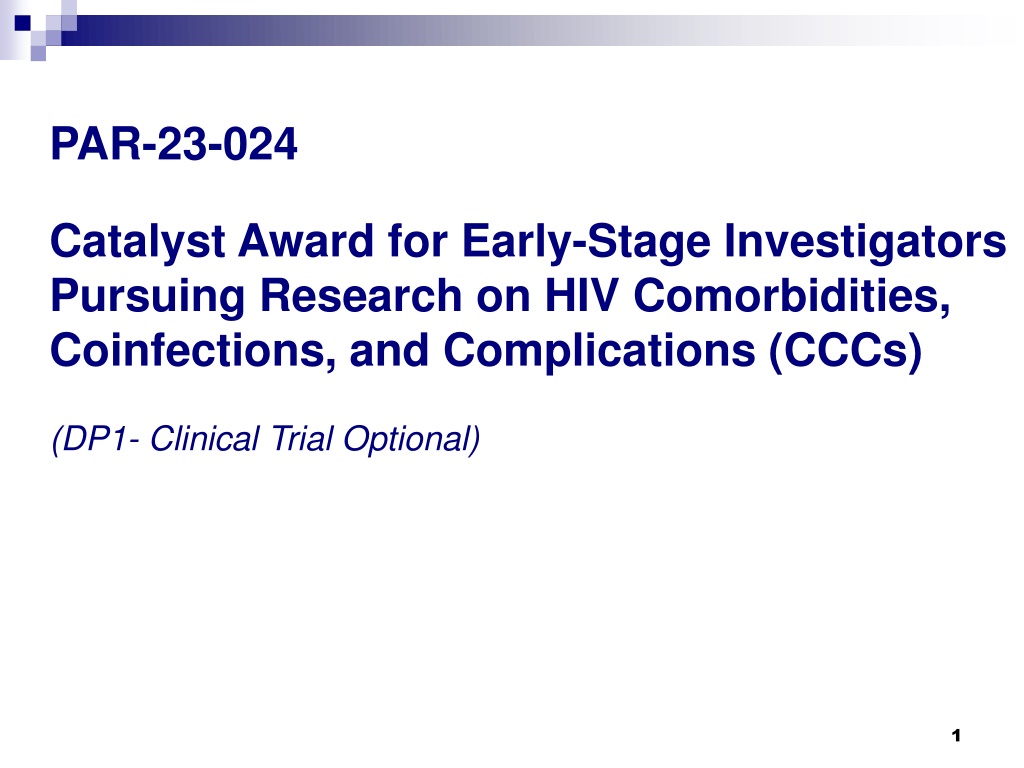 PAR-23-024

Catalyst Award for Early-Stage Investigators Pursuing Research on HIV Comorbidities, Coinfections, and Complications (CCCs)

(DP1- Clinical Trial Optional)

1